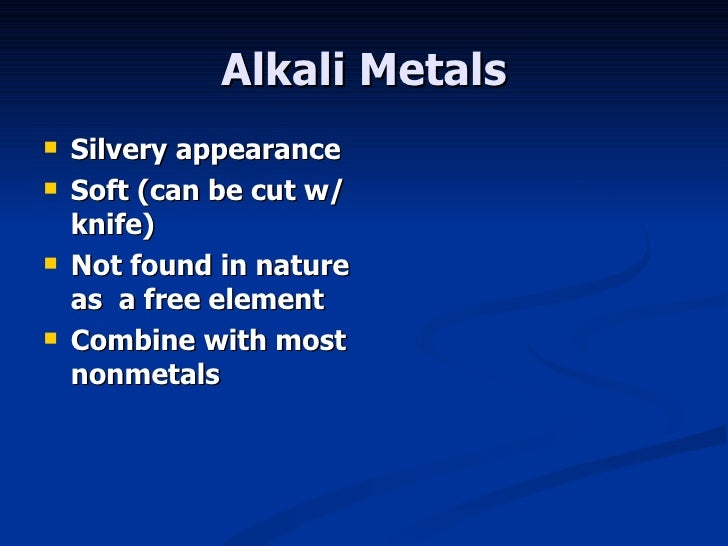 Alkali Metals

- Silvery appearance
- Soft (can be cut w/ knife)
- Not found in nature as  a free element
- Combine with most nonmetals